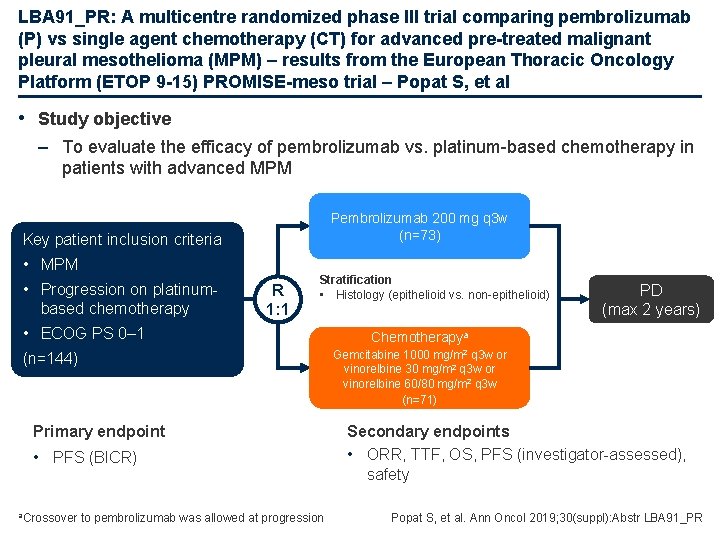 LBA91_PR: A multicentre randomized phase III trial comparing pembrolizumab (P) vs single agent chemotherapy (CT) for advanced pre-treated malignant pleural mesothelioma (MPM) – results from the European Thoracic Oncology Platform (ETOP 9-15) PROMISE-meso trial – Popat S, et al

• Study objective

– To evaluate the efficacy of pembrolizumab vs. platinum-based chemotherapy in patients with advanced MPM

Key patient inclusion criteria
• MPM
• Progression on platinum-based chemotherapy
• ECOG PS 0–1
(n=144)

R 1:1

Pembrolizumab 200 mg q3w (n=73)

Stratification
• Histology (epithelioid vs. non-epithelioid)

Chemotherapy$^a$
Gemcitabine 1000 mg/m$^2$ q3w or vinorelbine 30 mg/m$^2$ q3w or vinorelbine 60/80 mg/m$^2$ q3w
(n=71)

PD
(max 2 years)

Primary endpoint
• PFS (BICR)

Secondary endpoints
• ORR, TTF, OS, PFS (investigator-assessed), safety

$^a$Crossover to pembrolizumab was allowed at progression

Popat S, et al. Ann Oncol 2019;30(suppl):Abstr LBA91_PR